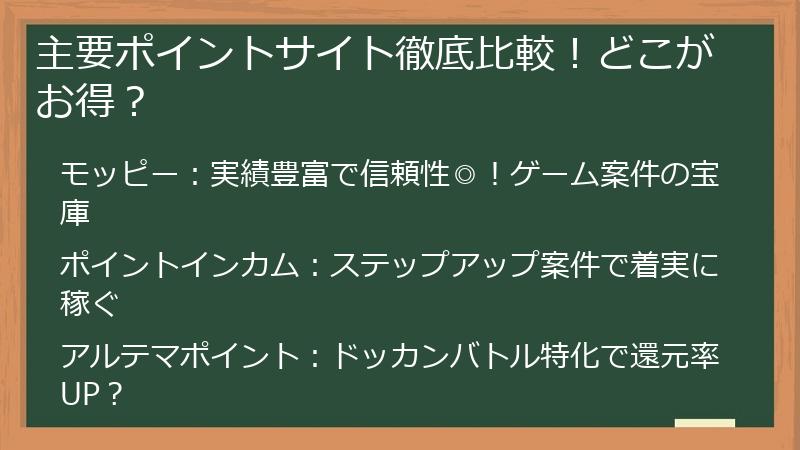 主要ポイントサイト徹底比較！どこがお得？

モッピー：実績豊富で信頼性◎！ゲーム案件の宝庫

ポイントインカム：ステップアップ案件で着実に稼ぐ

アルテマポイント：ドッカンバトル特化で還元率UP？